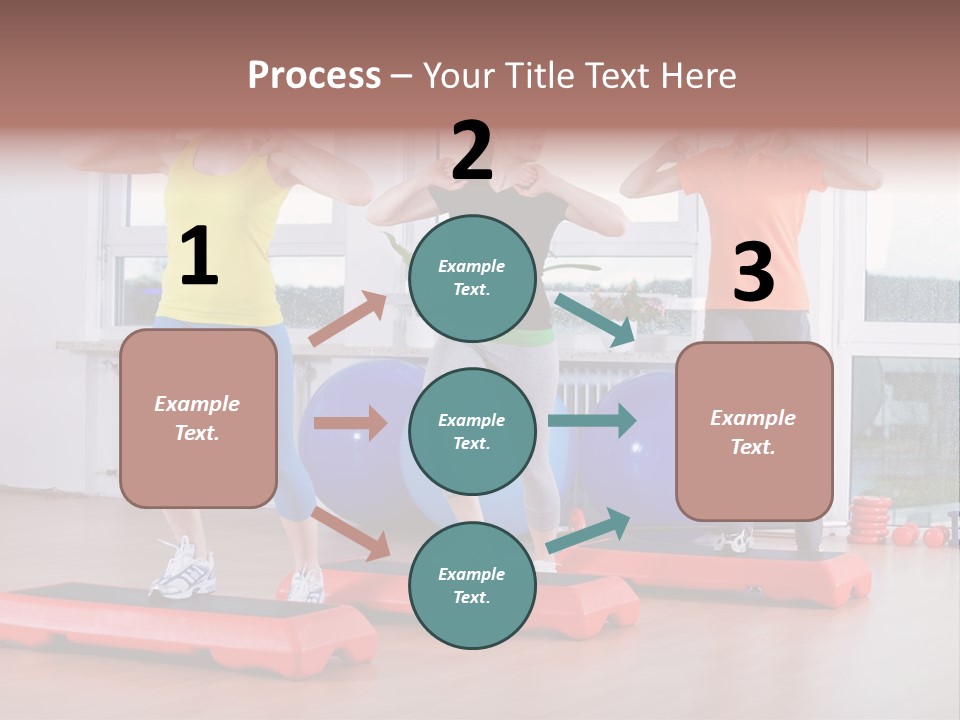 Process – Your Title Text Here

1

Example Text.

2

Example Text.

Example Text.

Example Text.

3

Example Text.